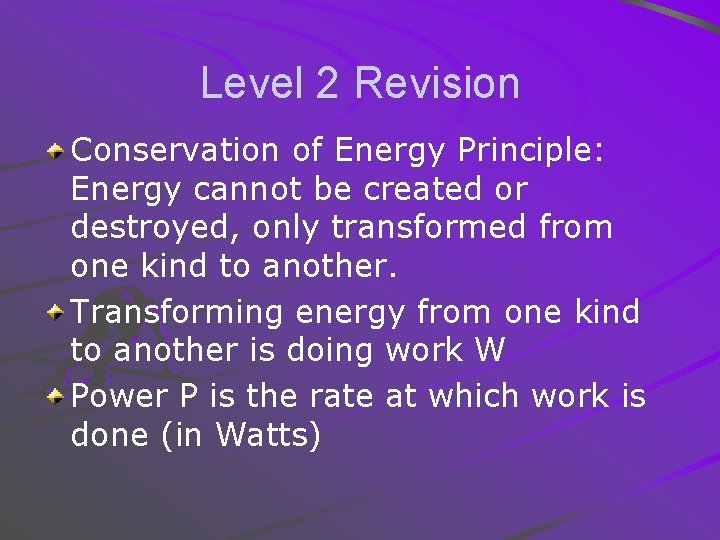 Level 2 Revision

Conservation of Energy Principle: Energy cannot be created or destroyed, only transformed from one kind to another.

Transforming energy from one kind to another is doing work W

Power P is the rate at which work is done (in Watts)